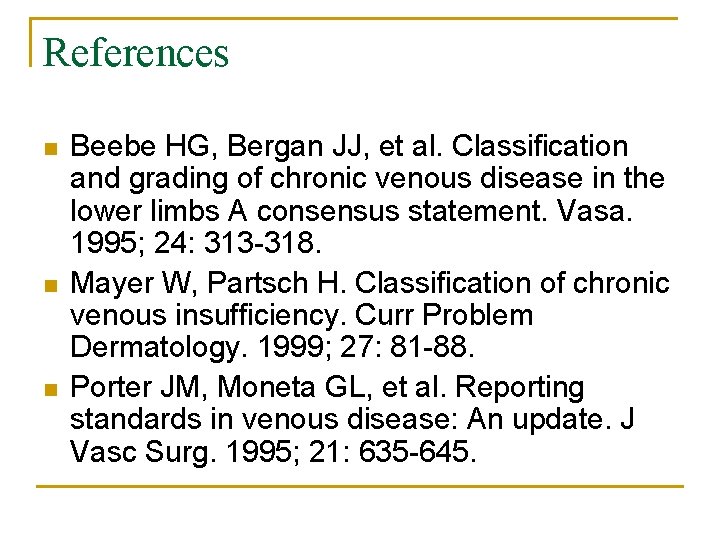 References

- Beebe HG, Bergan JJ, et al. Classification and grading of chronic venous disease in the lower limbs A consensus statement. Vasa. 1995; 24: 313-318.
- Mayer W, Partsch H. Classification of chronic venous insufficiency. Curr Problem Dermatology. 1999; 27: 81-88.
- Porter JM, Moneta GL, et al. Reporting standards in venous disease: An update. J Vasc Surg. 1995; 21: 635-645.